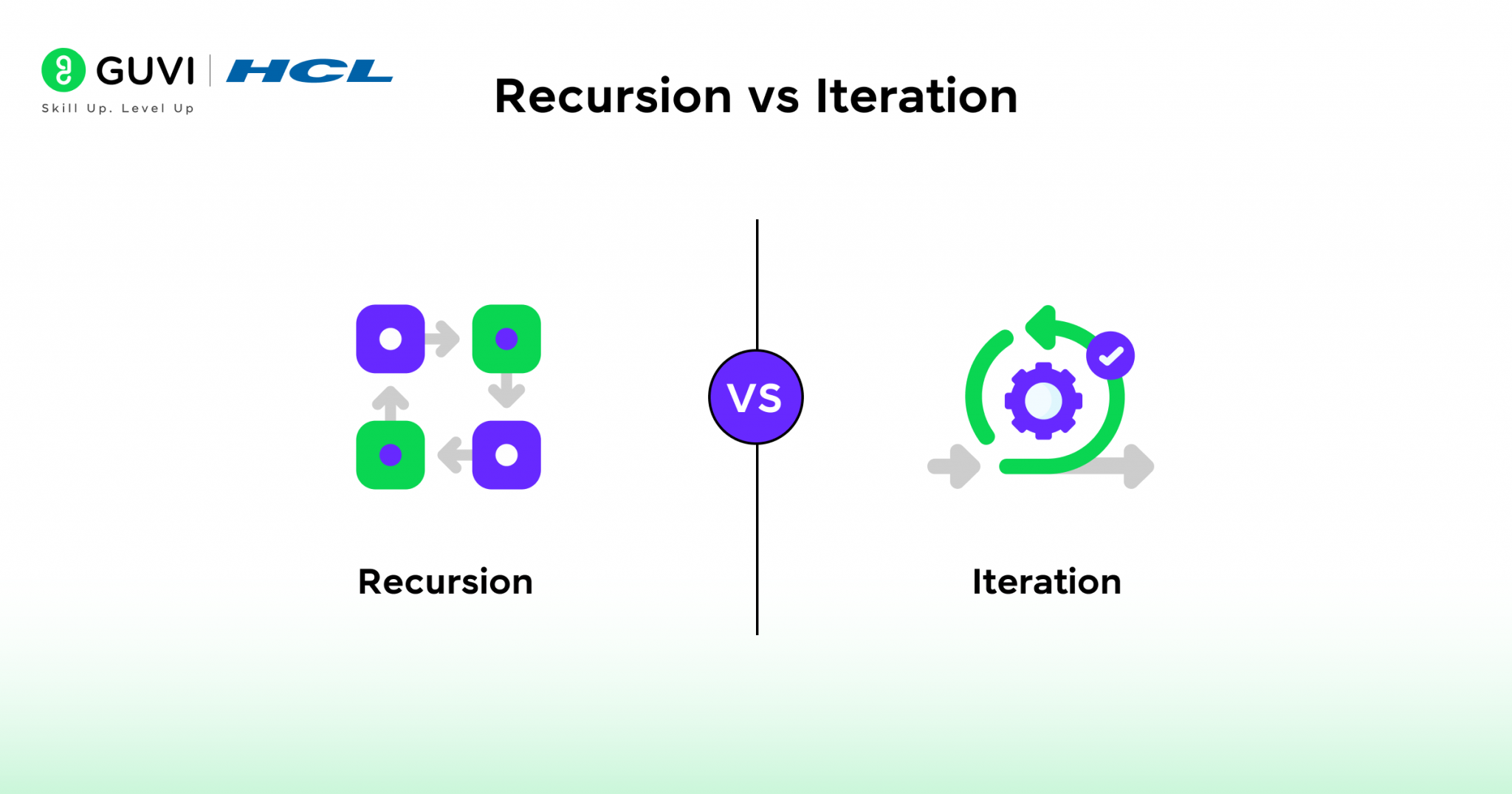 GUVI | HCL
Skill Up. Level Up

Recursion vs Iteration

VS

Recursion

Iteration